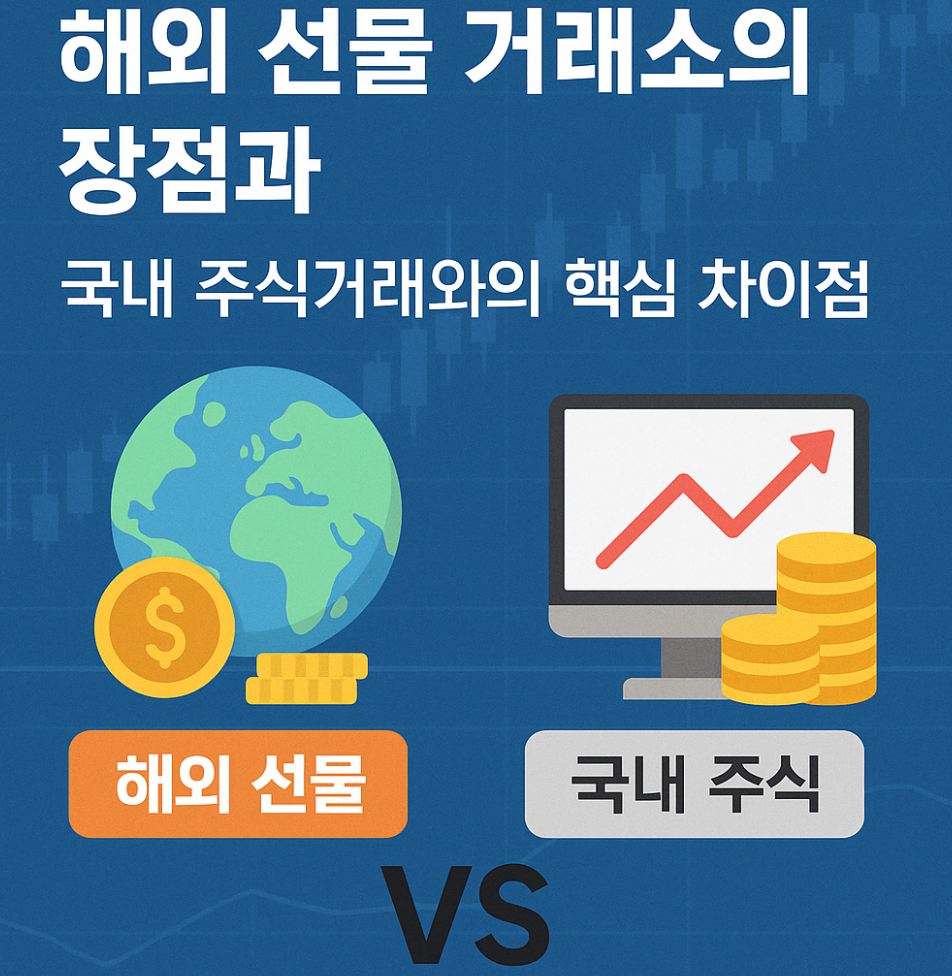 해외 선물 거래소의 장점과

국내 주식거래와의 핵심 차이점

$

해외 선물

국내 주식

VS